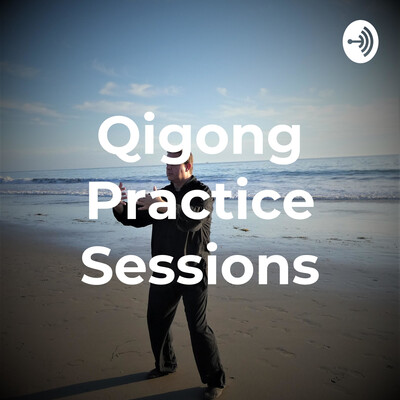 Qigong Practice Sessions